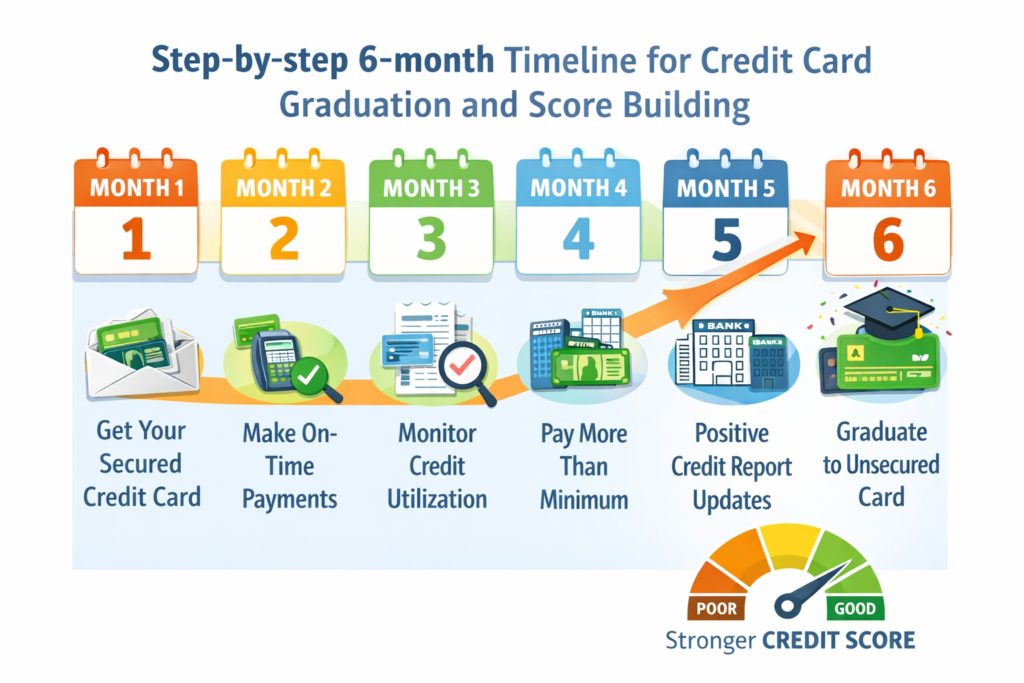 Step-by-step 6-month Timeline for Credit Card Graduation and Score Building

MONTH 1
1

MONTH 2
2

MONTH 3
3

MONTH 4
4

MONTH 5
5

MONTH 6
6

BANK

BANK

BANK

Get Your Secured Credit Card

Make On-Time Payments

Monitor Credit Utilization

Pay More Than Minimum

Positive Credit Report Updates

Graduate to Unsecured Card

POOR

GOOD

Stronger CREDIT SCORE